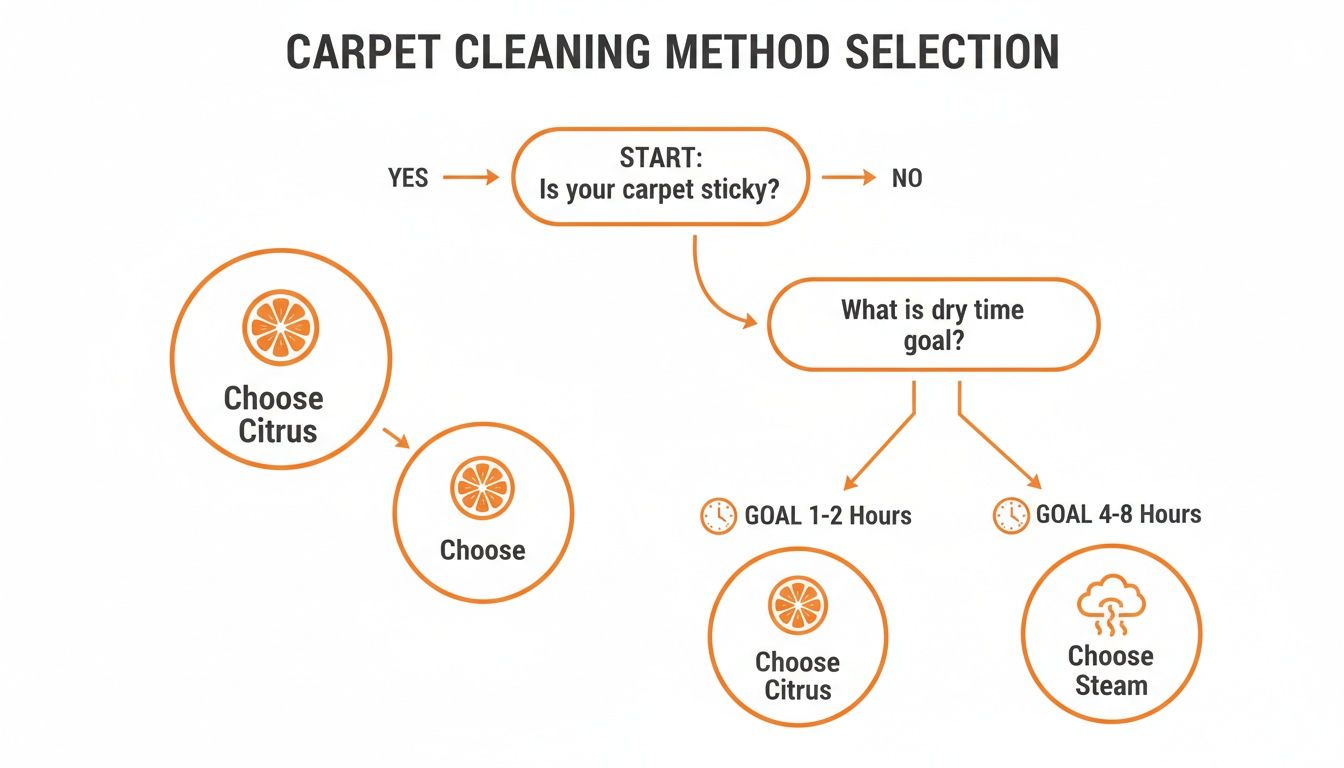 CARPET CLEANING METHOD SELECTION

YES

START:
Is your carpet sticky?

NO

Choose Citrus

Choose

What is dry time goal?

GOAL 1-2 Hours

GOAL 4-8 Hours

Choose Citrus

Choose Steam